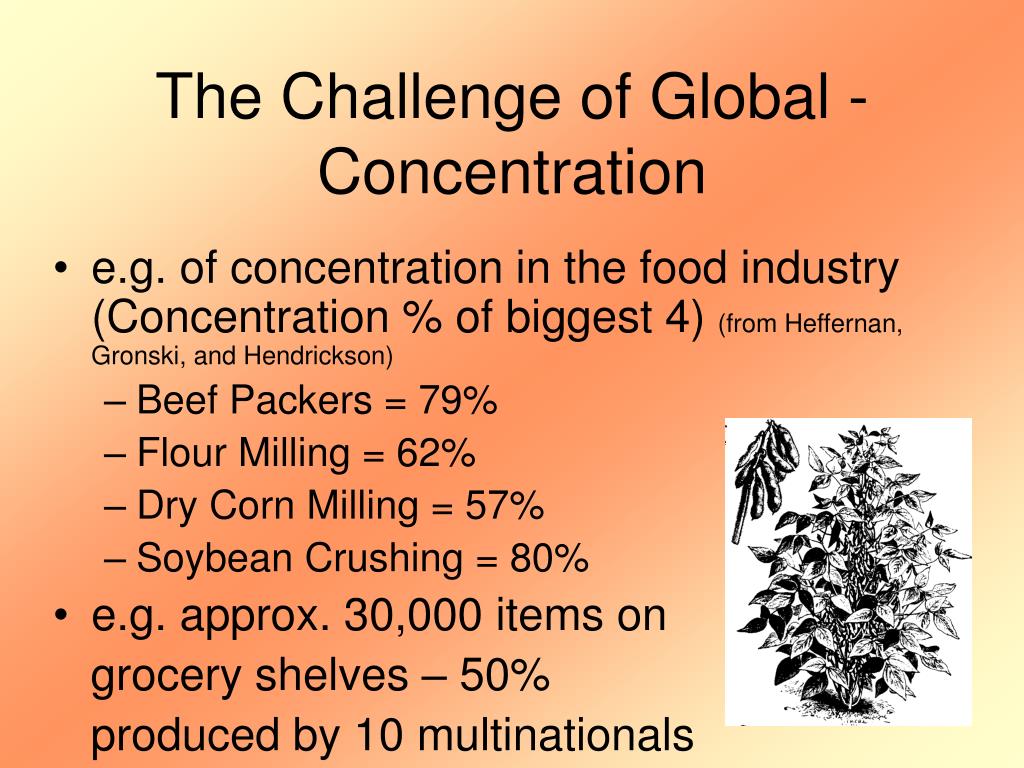 The Challenge of Global - Concentration

• e.g. of concentration in the food industry (Concentration % of biggest 4) (from Heffernan, Gronski, and Hendrickson)
– Beef Packers = 79%
– Flour Milling = 62%
– Dry Corn Milling = 57%
– Soybean Crushing = 80%
• e.g. approx. 30,000 items on grocery shelves – 50% produced by 10 multinationals